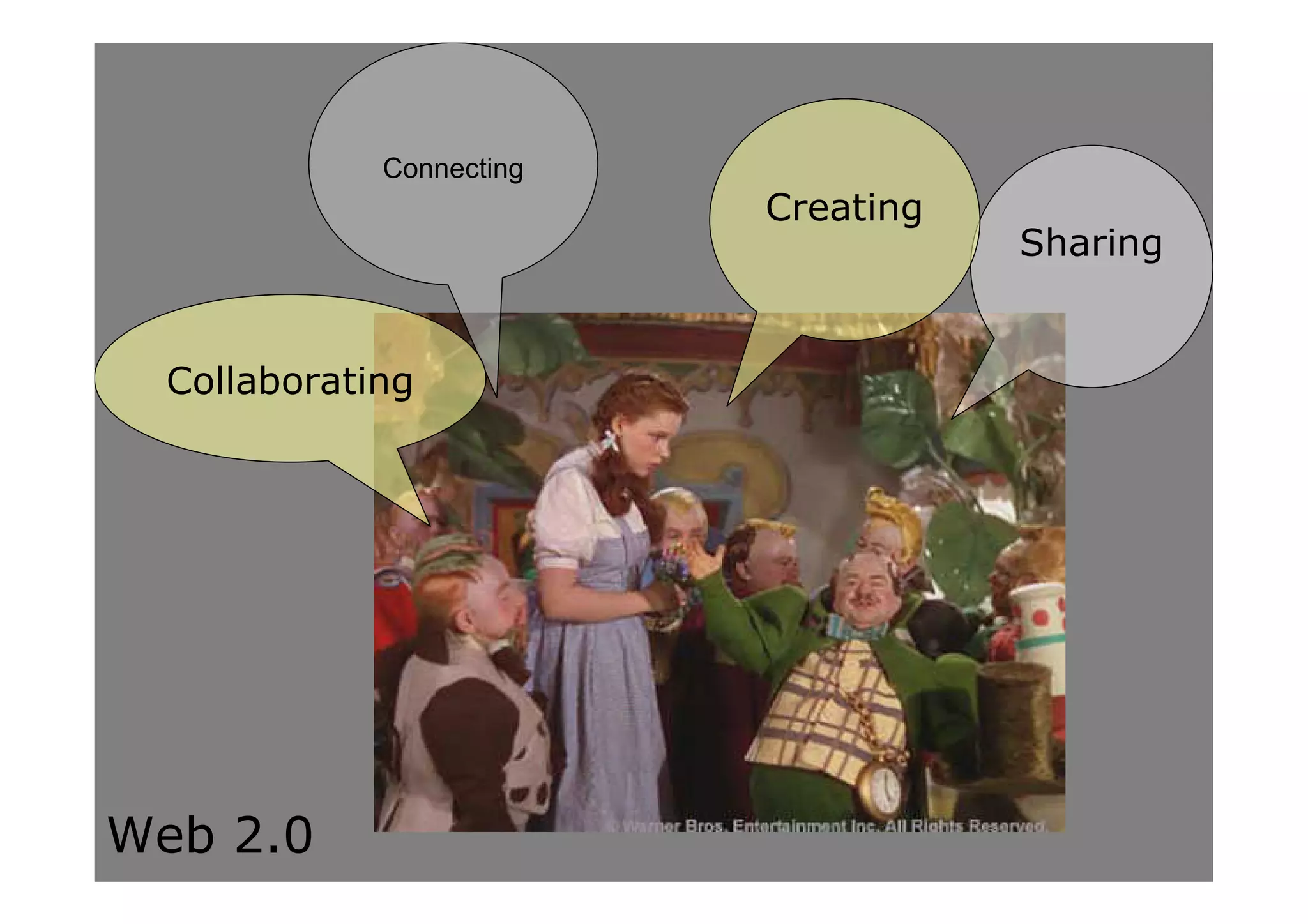 Connecting

Creating

Sharing

Collaborating

© Warner Bros. Entertainment Inc. All Rights Reserved.

Web 2.0